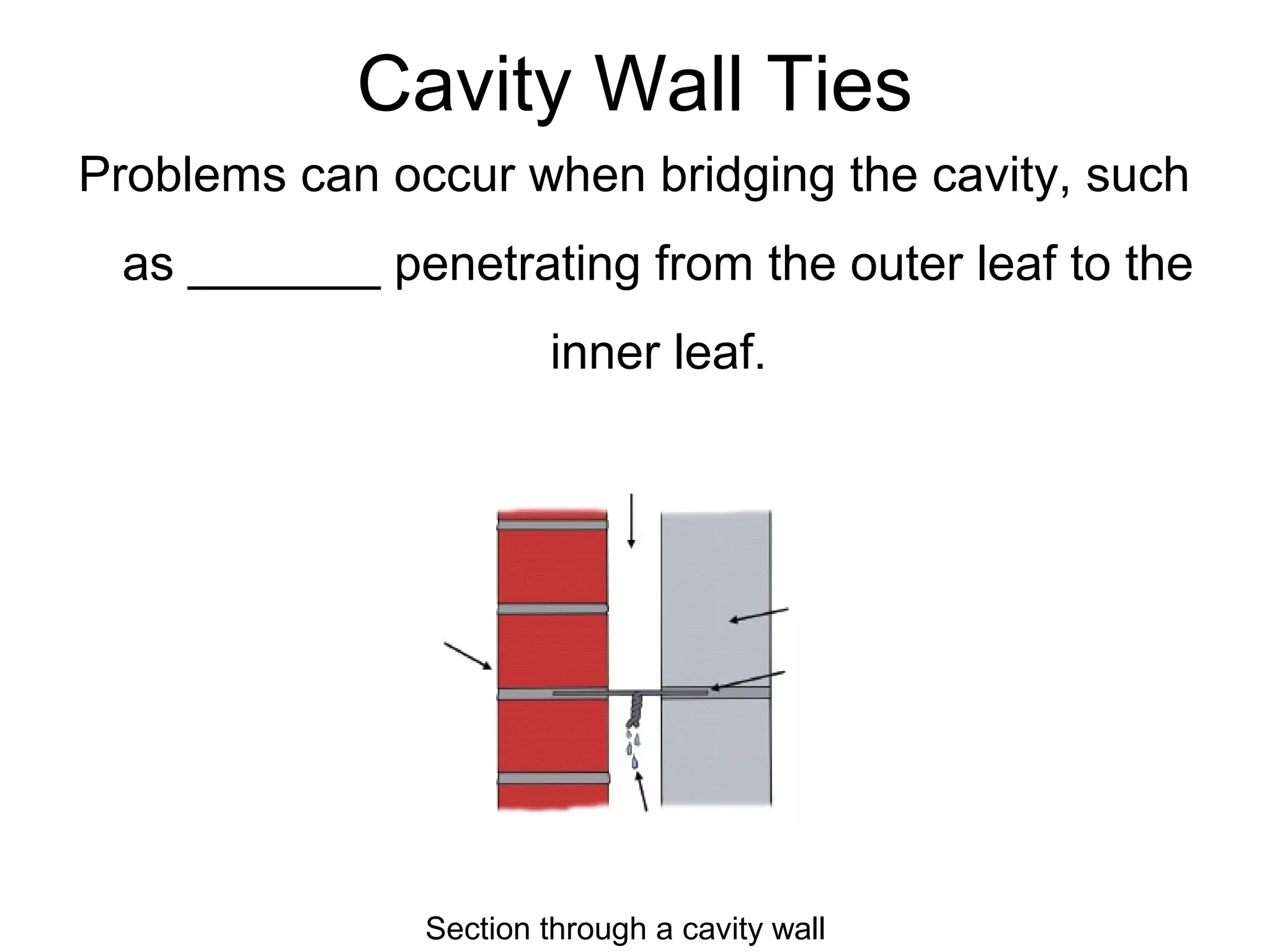 Cavity Wall Ties

Problems can occur when bridging the cavity, such as ________ penetrating from the outer leaf to the inner leaf.

Section through a cavity wall